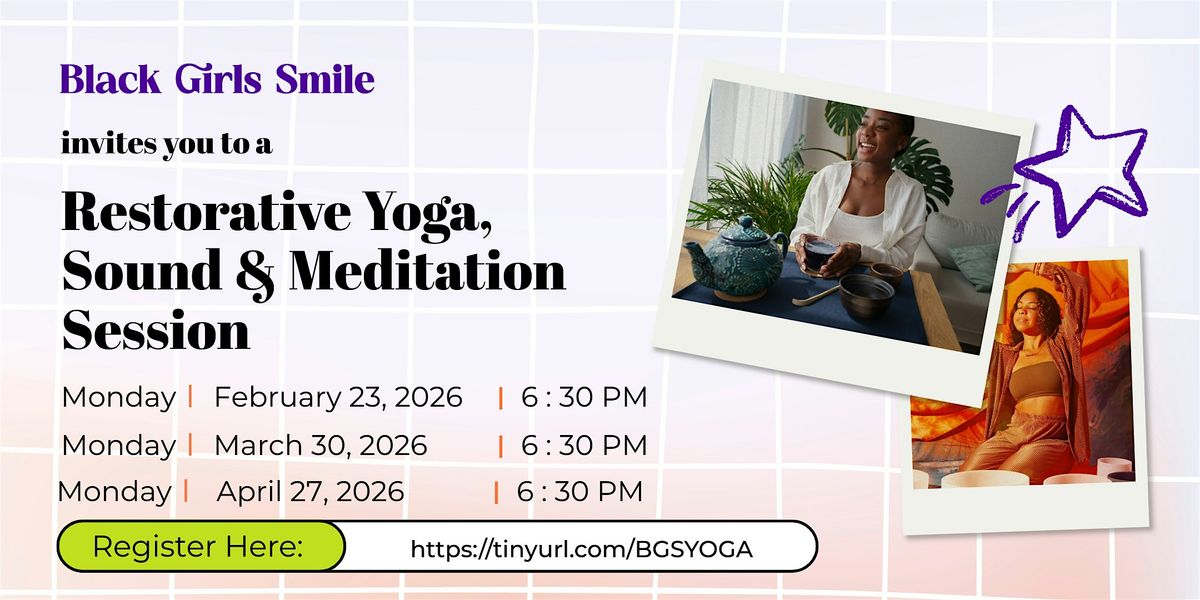 Black Girls Smile

invites you to a

Restorative Yoga, Sound & Meditation Session

Monday | February 23, 2026 | 6 : 30 PM

Monday | March 30, 2026 | 6 : 30 PM

Monday | April 27, 2026 | 6 : 30 PM

Register Here: https://tinyurl.com/BGSYOGA